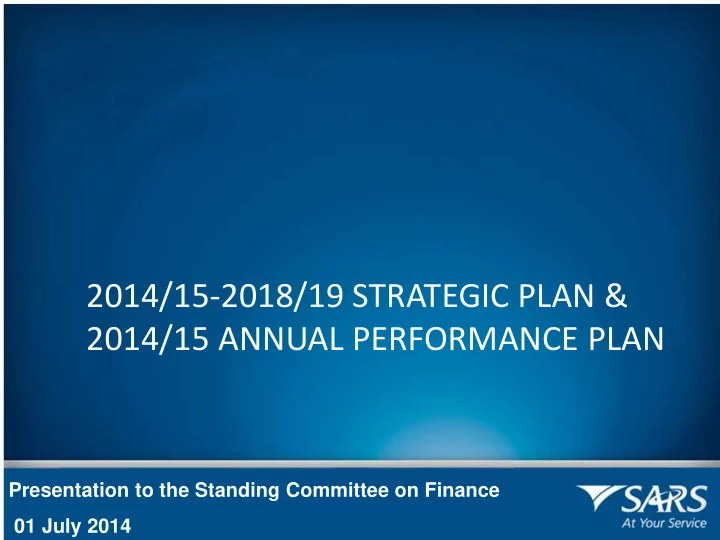 2014/15-2018/19 STRATEGIC PLAN & 2014/15 ANNUAL PERFORMANCE PLAN

Presentation to the Standing Committee on Finance

01 July 2014

SARS
At Your Service